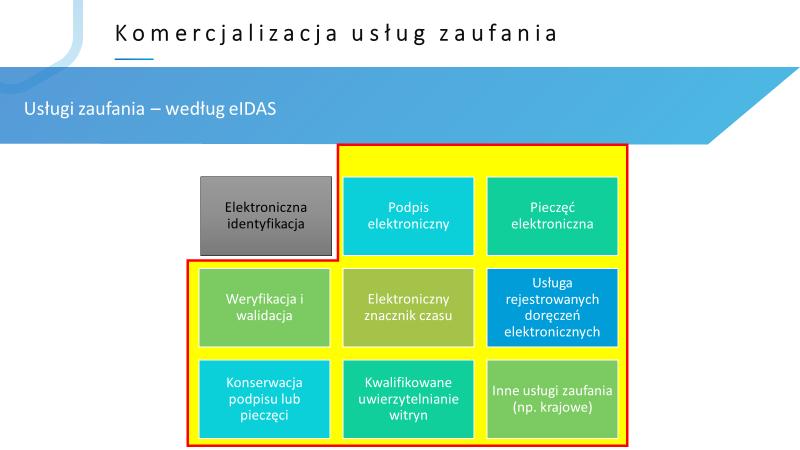 Komercjalizacja usług zaufania

Usługi zaufania – według eIDAS

Elektroniczna identyfikacja

Podpis elektroniczny

Pieczęć elektroniczna

Weryfikacja i walidacja

Elektroniczny znacznik czasu

Usługa rejestrowanych doręczeń elektronicznych

Konserwacja podpisu lub pieczęci

Kwalifikowane uwierzytelnianie witryn

Inne usługi zaufania (np. krajowe)